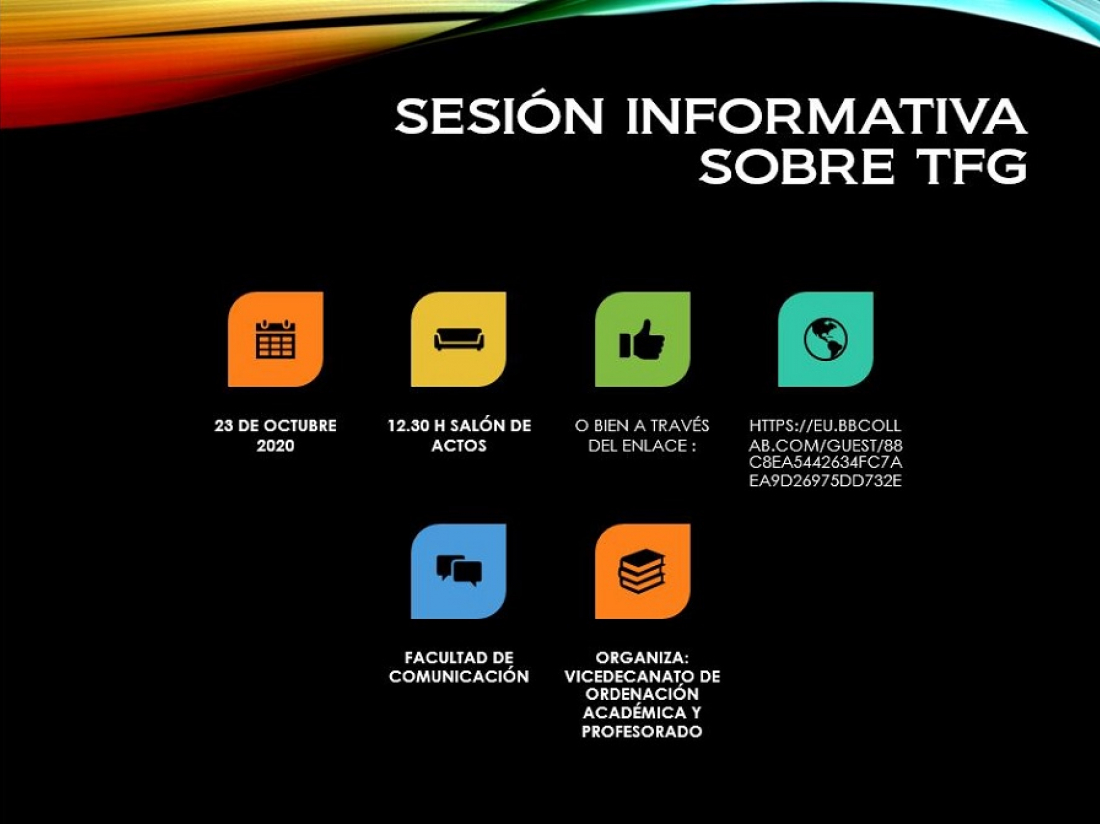 SESIÓN INFORMATIVA SOBRE TFG

23 DE OCTUBRE 2020

12.30 H SALÓN DE ACTOS

O BIEN A TRAVÉS DEL ENLACE :

HTTPS://EU.BBCOLLAB.COM/GUEST/88C8EA5442634FC7AEA9D26975DD732E

FACULTAD DE COMUNICACIÓN

ORGANIZA: VICEDECANATO DE ORDENACIÓN ACADÉMICA Y PROFESORADO